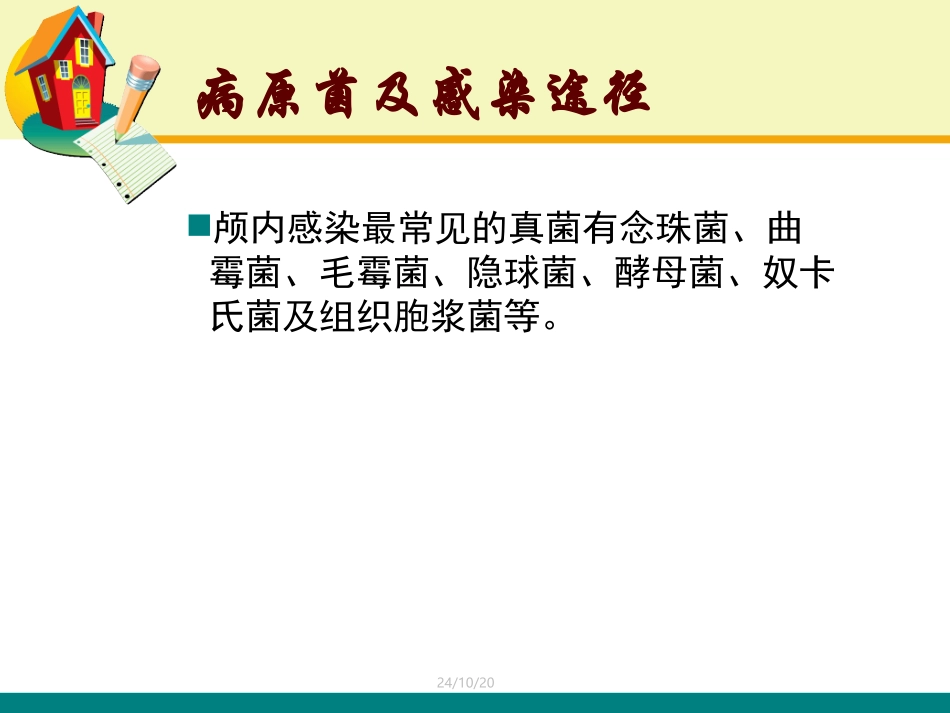 病原菌及感染途径

■颅内感染最常见的真菌有念珠菌、曲霉菌、毛霉菌、隐球菌、酵母菌、奴卡氏菌及组织胞浆菌等。

24/10/20